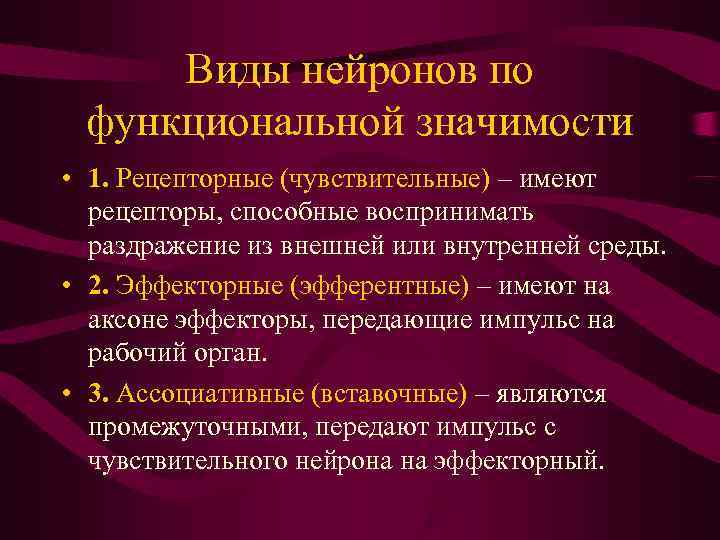 Виды нейронов по функциональной значимости

• 1. Рецепторные (чувствительные) – имеют рецепторы, способные воспринимать раздражение из внешней или внутренней среды.

• 2. Эффекторные (эфферентные) – имеют на аксоне эффекторы, передающие импульс на рабочий орган.

• 3. Ассоциативные (вставочные) – являются промежуточными, передают импульс с чувствительного нейрона на эффекторный.